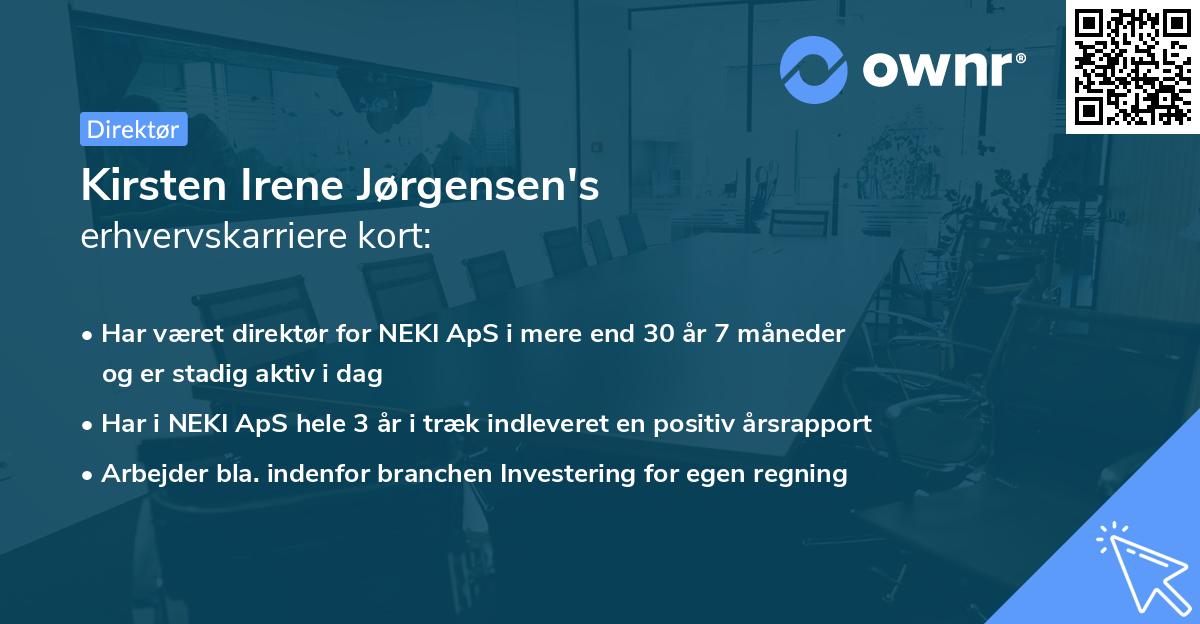 ownr®

Direktør

Kirsten Irene Jørgensen's
erhvervskarriere kort:

• Har været direktør for NEKI ApS i mere end 30 år 7 måneder og er stadig aktiv i dag
• Har i NEKI ApS hele 3 år i træk indleveret en positiv årsrapport
• Arbejder bla. indenfor branchen Investering for egen regning